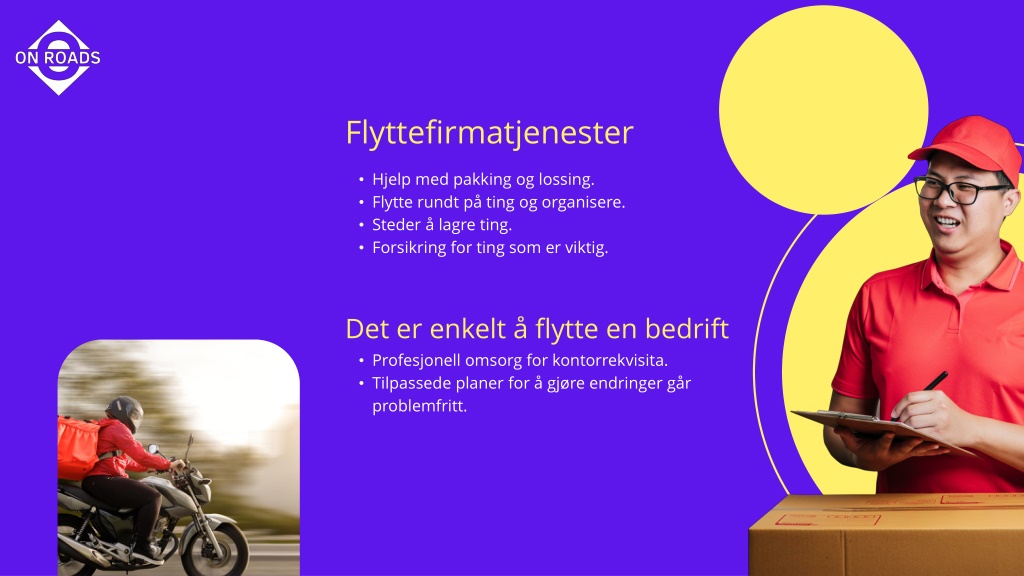 ON ROADS

Flyttefirmatjenester

• Hjelp med pakking og lossing.
• Flytte rundt på ting og organisere.
• Steder å lagre ting.
• Forsikring for ting som er viktig.

Det er enkelt å flytte en bedrift

• Profesjonell omsorg for kontorrekvisita.
• Tilpassede planer for å gjøre endringer går problemfritt.